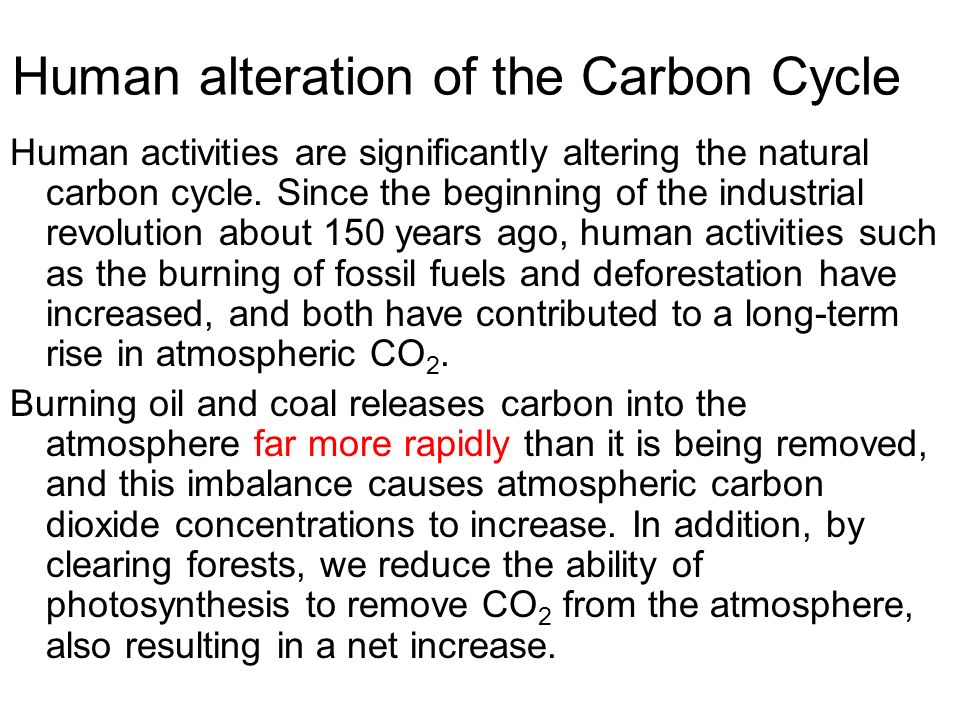 Human alteration of the Carbon Cycle

Human activities are significantly altering the natural carbon cycle. Since the beginning of the industrial revolution about 150 years ago, human activities such as the burning of fossil fuels and deforestation have increased, and both have contributed to a long-term rise in atmospheric $CO_2$.

Burning oil and coal releases carbon into the atmosphere far more rapidly than it is being removed, and this imbalance causes atmospheric carbon dioxide concentrations to increase. In addition, by clearing forests, we reduce the ability of photosynthesis to remove $CO_2$ from the atmosphere, also resulting in a net increase.